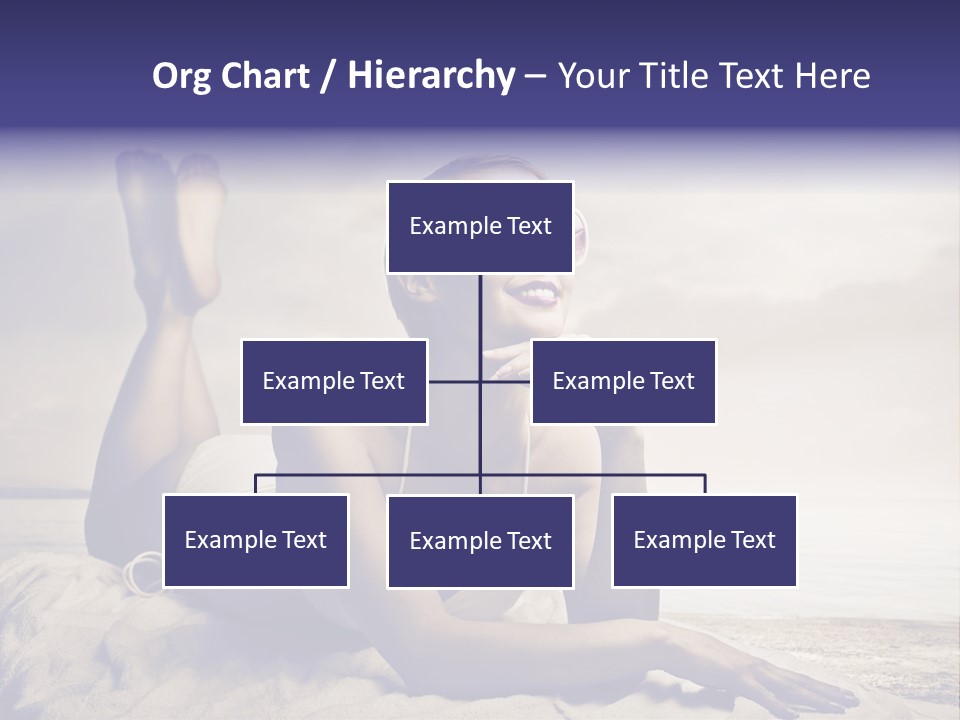 Org Chart / Hierarchy – Your Title Text Here

Example Text

Example Text

Example Text

Example Text

Example Text

Example Text